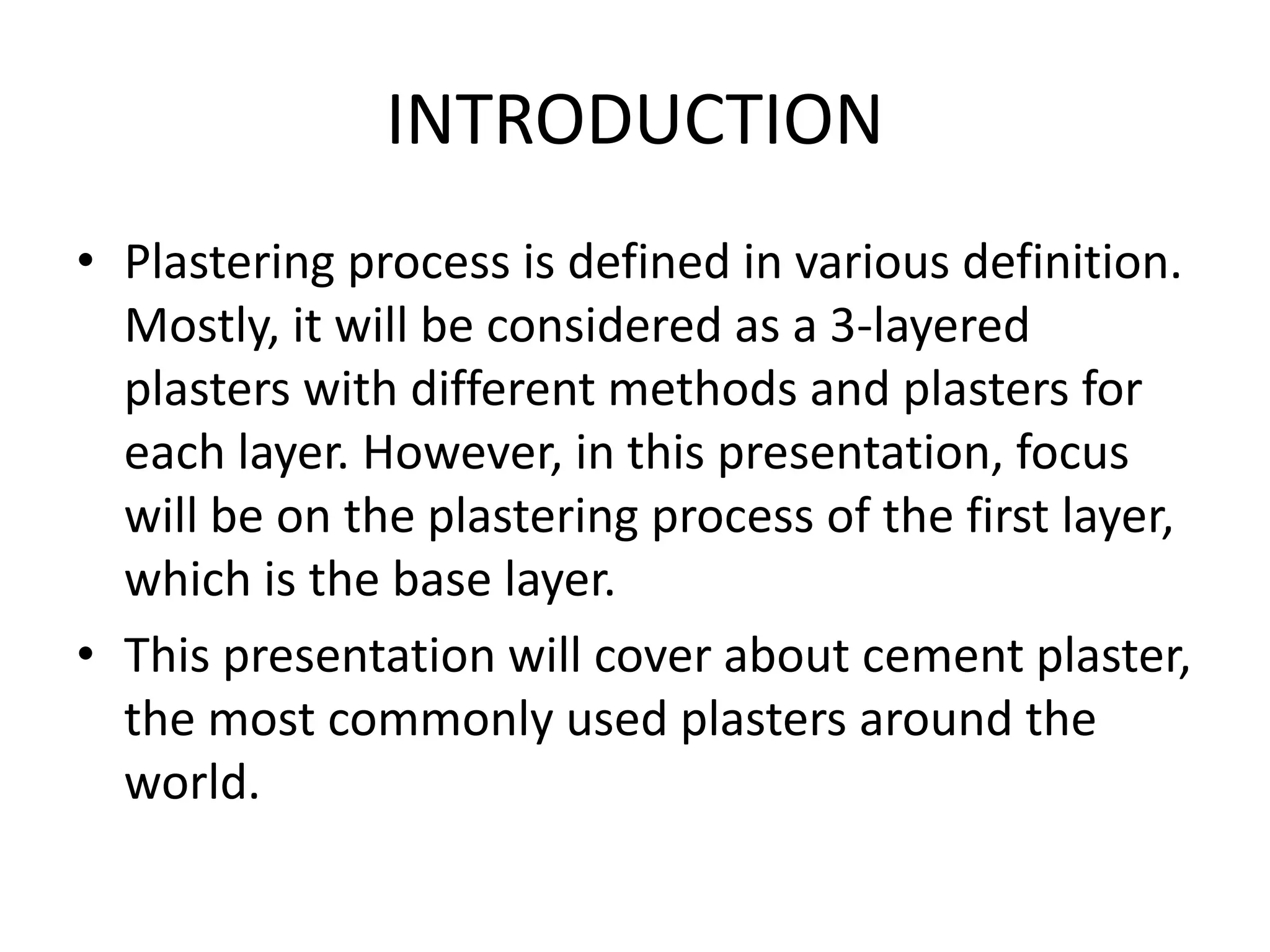 INTRODUCTION

• Plastering process is defined in various definition. Mostly, it will be considered as a 3-layered plasters with different methods and plasters for each layer. However, in this presentation, focus will be on the plastering process of the first layer, which is the base layer.

• This presentation will cover about cement plaster, the most commonly used plasters around the world.